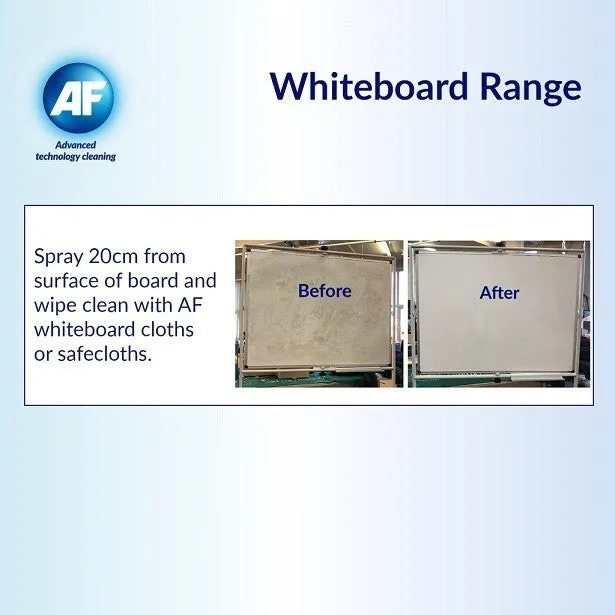 AF
Advanced technology cleaning

Whiteboard Range

Spray 20cm from surface of board and wipe clean with AF whiteboard cloths or safecloths.

Before

After